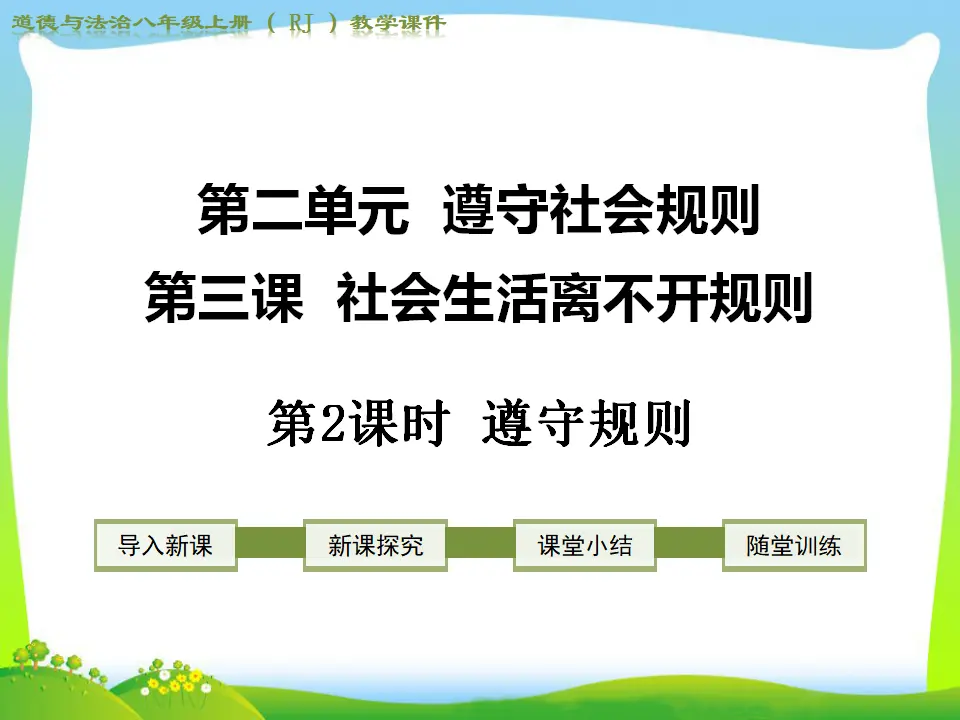 道德与法治八年级上册（RJ）教学课件

第二单元 遵守社会规则

第三课 社会生活离不开规则

第2课时 遵守规则

导入新课 新课探究 课堂小结 随堂训练